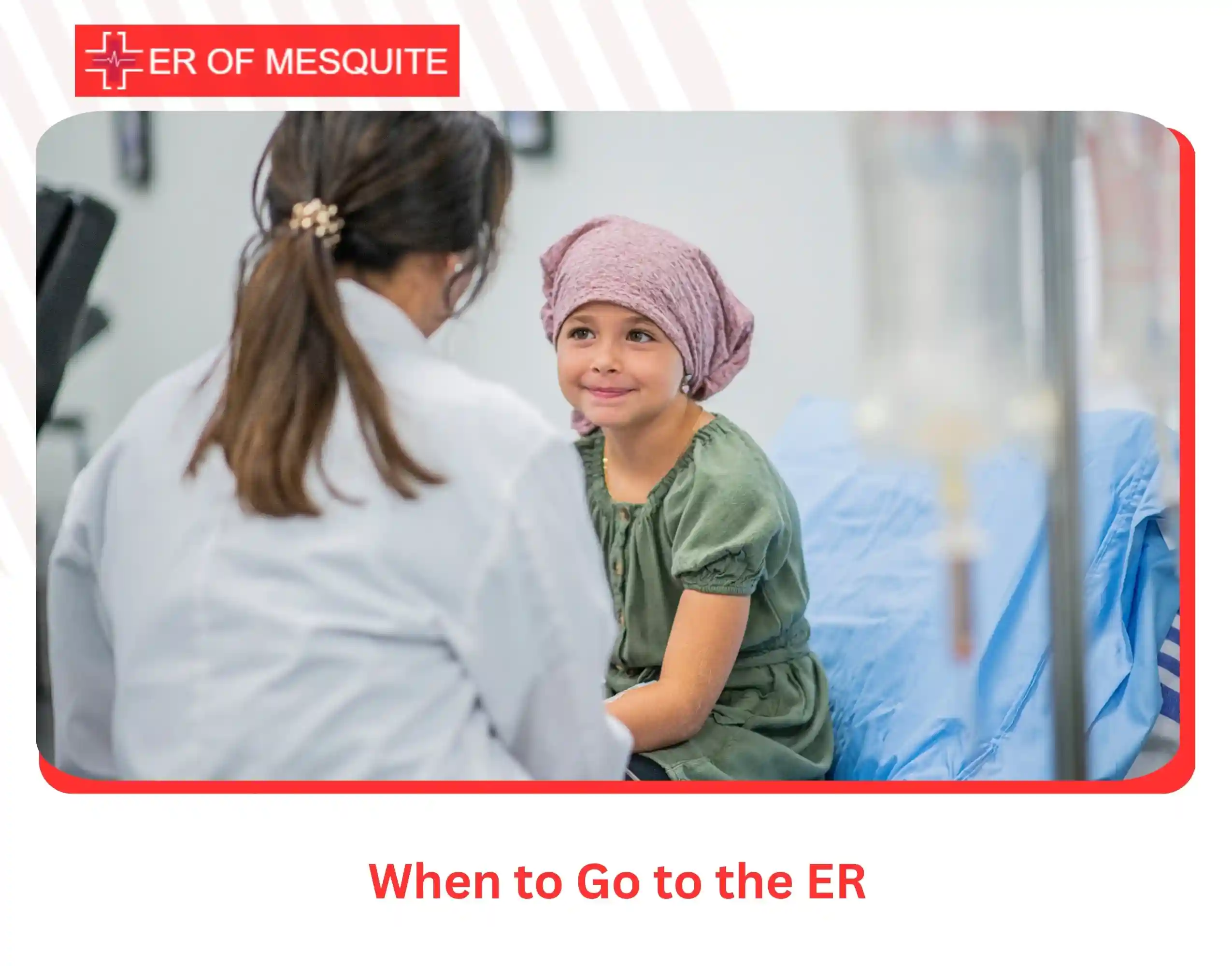 ER OF MESQUITE

When to Go to the ER